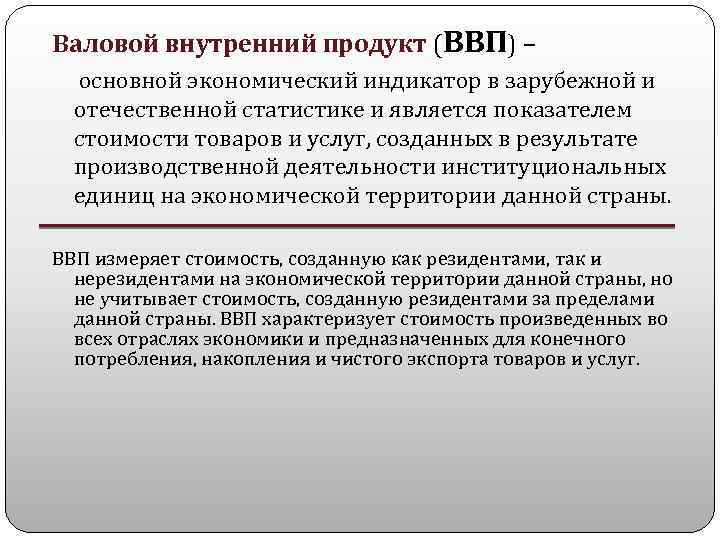 Валовой внутренний продукт (ВВП) –

основной экономический индикатор в зарубежной и отечественной статистике и является показателем стоимости товаров и услуг, созданных в результате производственной деятельности институциональных единиц на экономической территории данной страны.

ВВП измеряет стоимость, созданную как резидентами, так и нерезидентами на экономической территории данной страны, но не учитывает стоимость, созданную резидентами за пределами данной страны. ВВП характеризует стоимость произведенных во всех отраслях экономики и предназначенных для конечного потребления, накопления и чистого экспорта товаров и услуг.